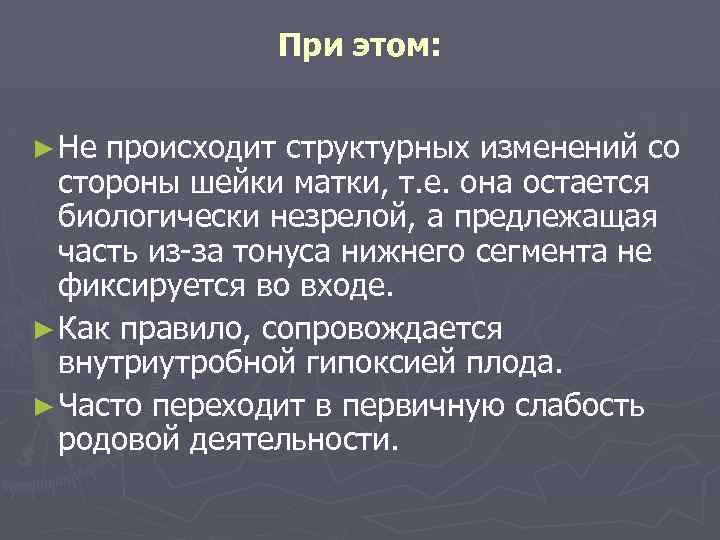 При этом:

► Не происходит структурных изменений со стороны шейки матки, т.е. она остается биологически незрелой, а предлежащая часть из-за тонуса нижнего сегмента не фиксируется во входе.

► Как правило, сопровождается внутриутробной гипоксией плода.

► Часто переходит в первичную слабость родовой деятельности.